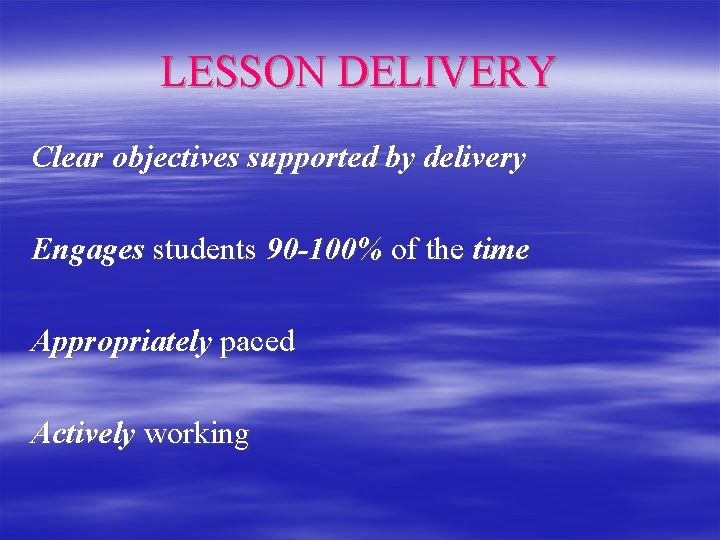 LESSON DELIVERY

Clear objectives supported by delivery

Engages students 90-100% of the time

Appropriately paced

Actively working